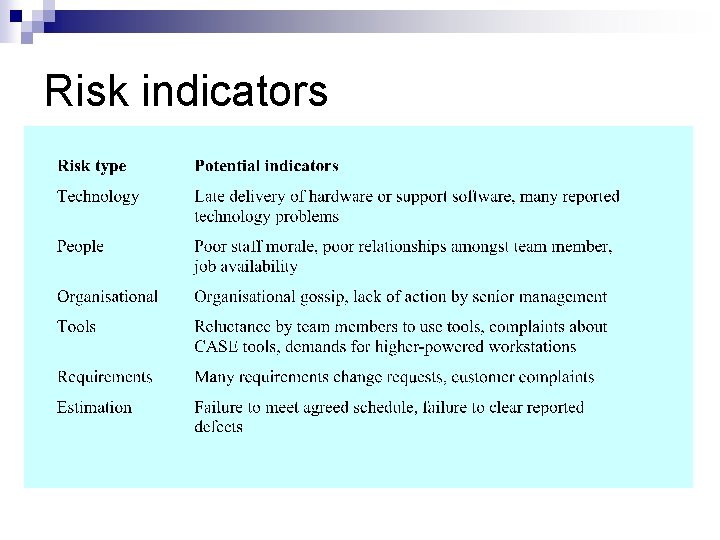 Risk indicators

| Risk type | Potential indicators |
|---|---|
| Technology | Late delivery of hardware or support software, many reported technology problems |
| People | Poor staff morale, poor relationships amongst team member, job availability |
| Organisational | Organisational gossip, lack of action by senior management |
| Tools | Reluctance by team members to use tools, complaints about CASE tools, demands for higher-powered workstations |
| Requirements | Many requirements change requests, customer complaints |
| Estimation | Failure to meet agreed schedule, failure to clear reported defects |